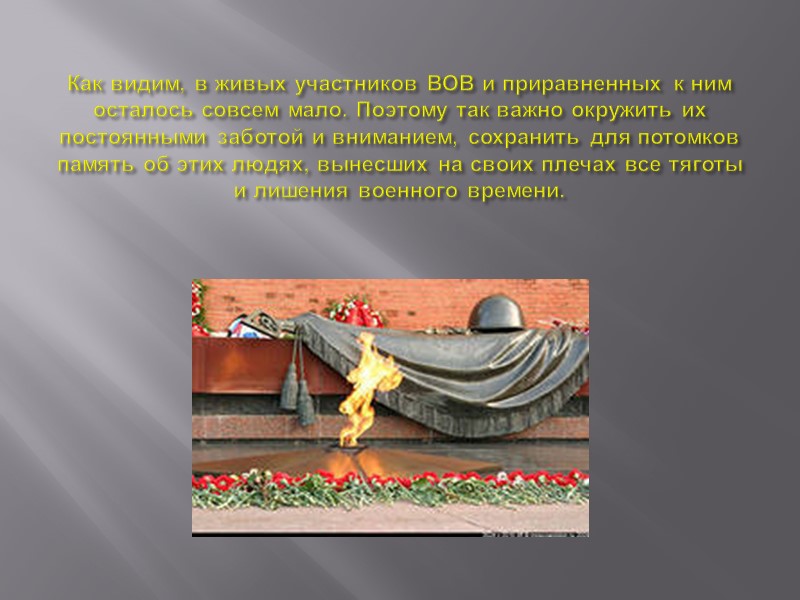 Как видим, в живых участников ВОВ и приравненных к ним осталось совсем мало. Поэтому так важно окружить их постоянными заботой и вниманием, сохранить для потомков память об этих людях, вынесших на своих плечах все тяготы и лишения военного времени.